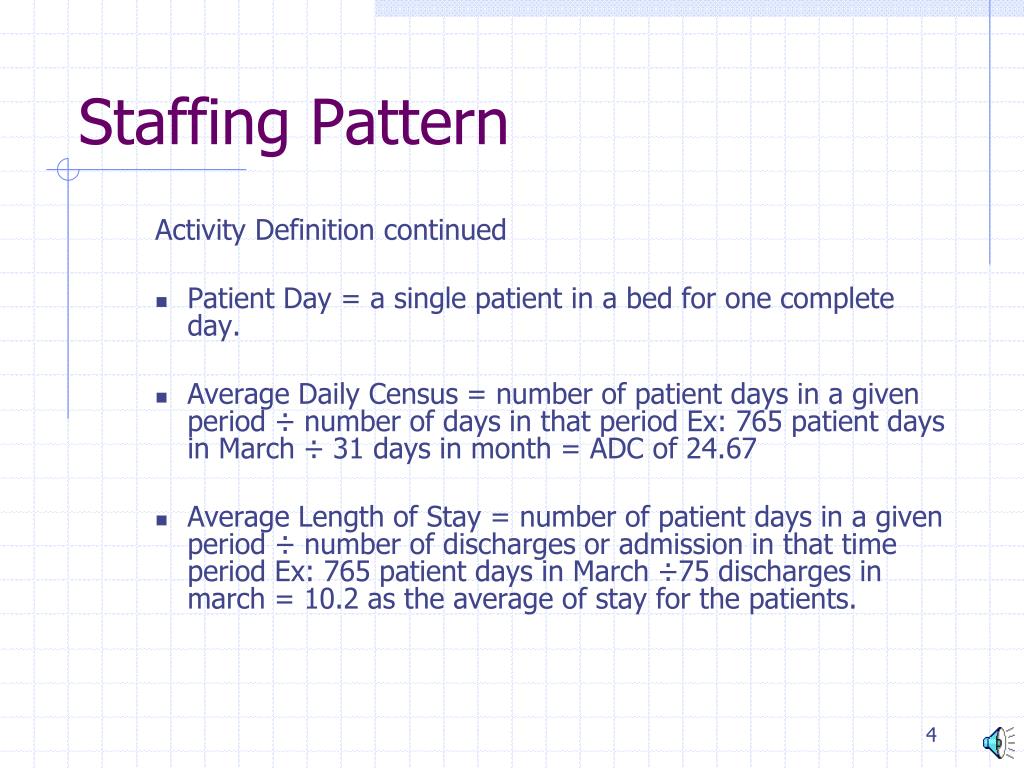 Staffing Pattern

Activity Definition continued

- Patient Day = a single patient in a bed for one complete day.

- Average Daily Census = number of patient days in a given period ÷ number of days in that period Ex: 765 patient days in March ÷ 31 days in month = ADC of 24.67

- Average Length of Stay = number of patient days in a given period ÷ number of discharges or admission in that time period Ex: 765 patient days in March ÷75 discharges in march = 10.2 as the average of stay for the patients.

4